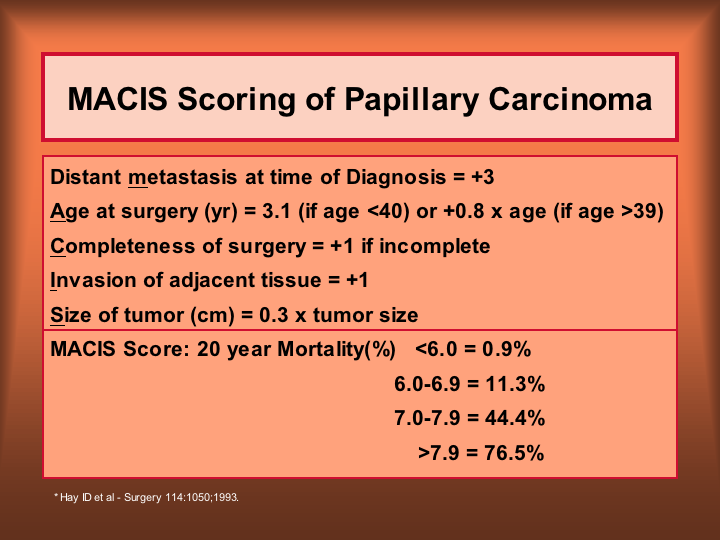 MACIS Scoring of Papillary Carcinoma

Distant metastasis at time of Diagnosis = +3

Age at surgery (yr) = 3.1 (if age <40) or +0.8 x age (if age >39)

Completeness of surgery = +1 if incomplete

Invasion of adjacent tissue = +1

Size of tumor (cm) = 0.3 x tumor size

MACIS Score: 20 year Mortality(%) <6.0 = 0.9%

6.0-6.9 = 11.3%

7.0-7.9 = 44.4%

>7.9 = 76.5%

* Hay ID et al - Surgery 114:1050;1993.